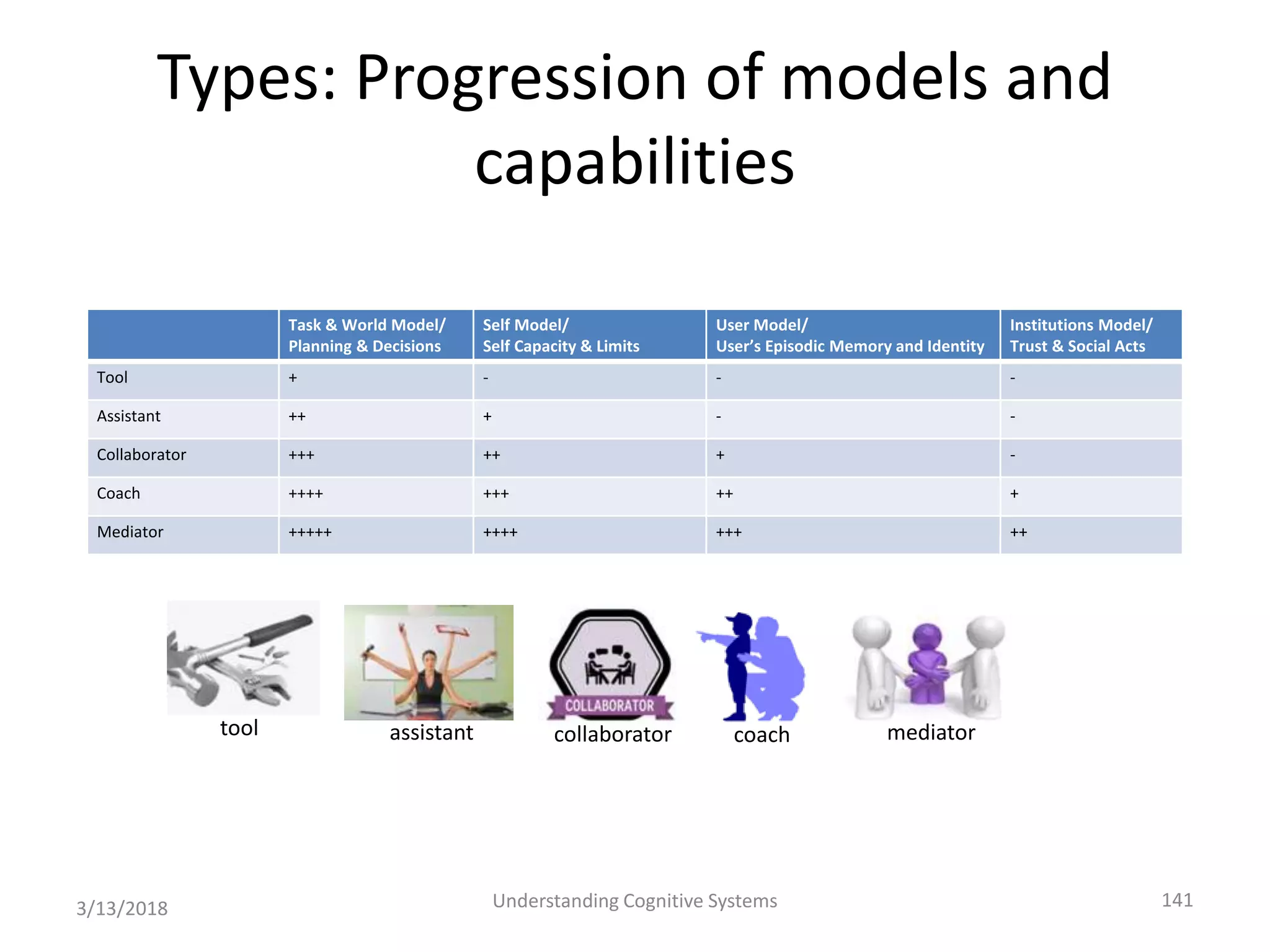 Types: Progression of models and capabilities

| | Task & World Model/ Planning & Decisions | Self Model/ Self Capacity & Limits | User Model/ User's Episodic Memory and Identity | Institutions Model/ Trust & Social Acts |
|---|---|---|---|---|
| Tool | + | - | - | - |
| Assistant | ++ | + | - | - |
| Collaborator | +++ | ++ | + | - |
| Coach | ++++ | +++ | ++ | + |
| Mediator | +++++ | ++++ | +++ | ++ |

tool

assistant

COLLABORATOR

collaborator

coach

mediator

3/13/2018

Understanding Cognitive Systems

141